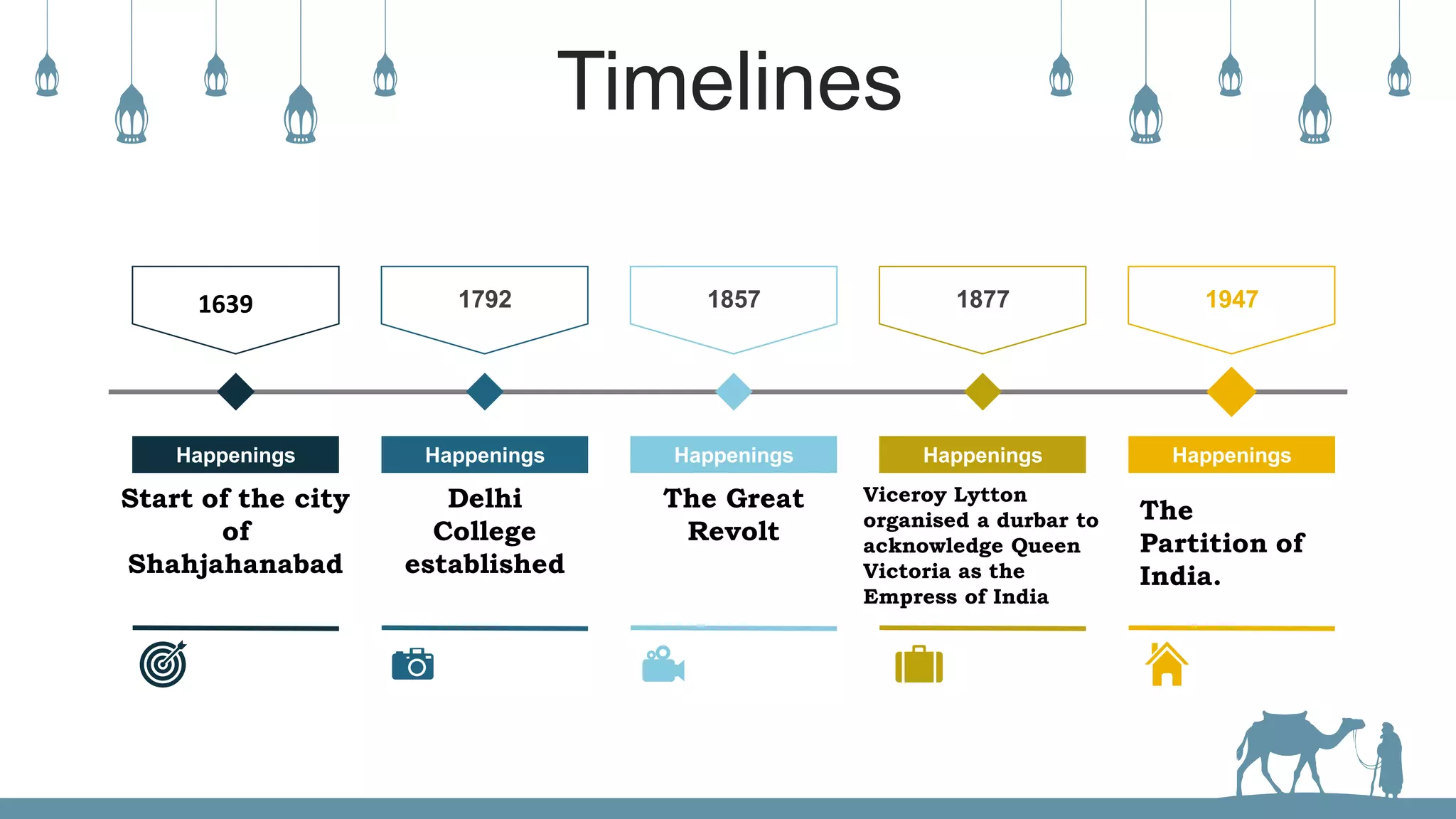 Timelines

1639

Happenings

Start of the city of Shahjahanabad

1792

Happenings

Delhi College established

1857

Happenings

The Great Revolt

1877

Happenings

Viceroy Lytton organised a durbar to acknowledge Queen Victoria as the Empress of India

1947

Happenings

The Partition of India.